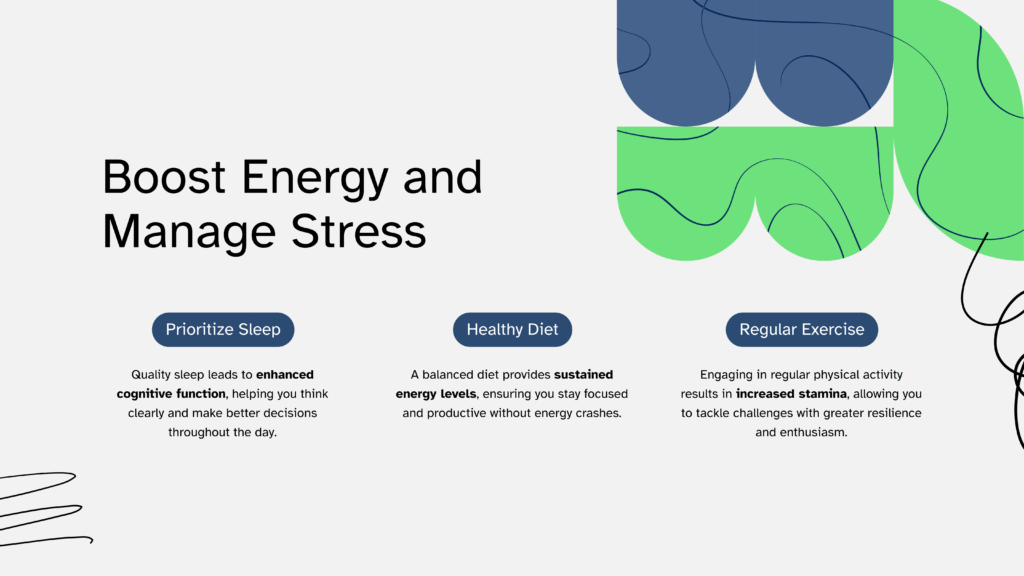 Boost Energy and Manage Stress

Prioritize Sleep

Quality sleep leads to enhanced cognitive function, helping you think clearly and make better decisions throughout the day.

Healthy Diet

A balanced diet provides sustained energy levels, ensuring you stay focused and productive without energy crashes.

Regular Exercise

Engaging in regular physical activity results in increased stamina, allowing you to tackle challenges with greater resilience and enthusiasm.